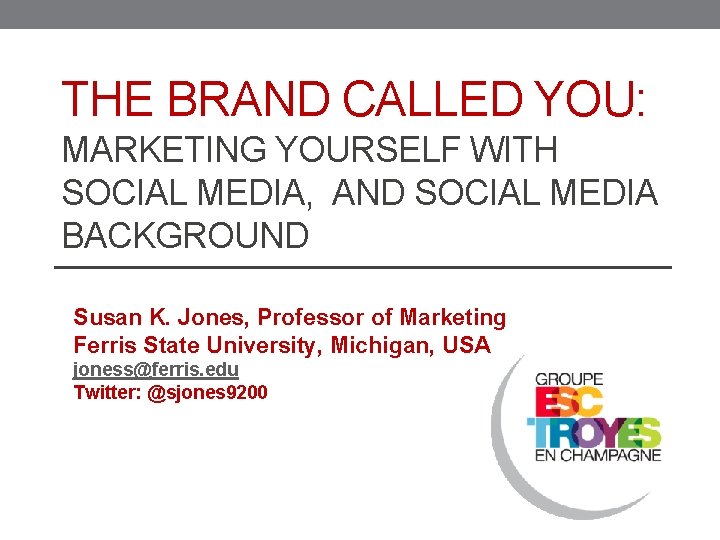 THE BRAND CALLED YOU:
MARKETING YOURSELF WITH SOCIAL MEDIA, AND SOCIAL MEDIA BACKGROUND

Susan K. Jones, Professor of Marketing
Ferris State University, Michigan, USA
joness@ferris.edu
Twitter: @sjones9200

GROUPE
ESC
TROYES
EN CHAMPAGNE